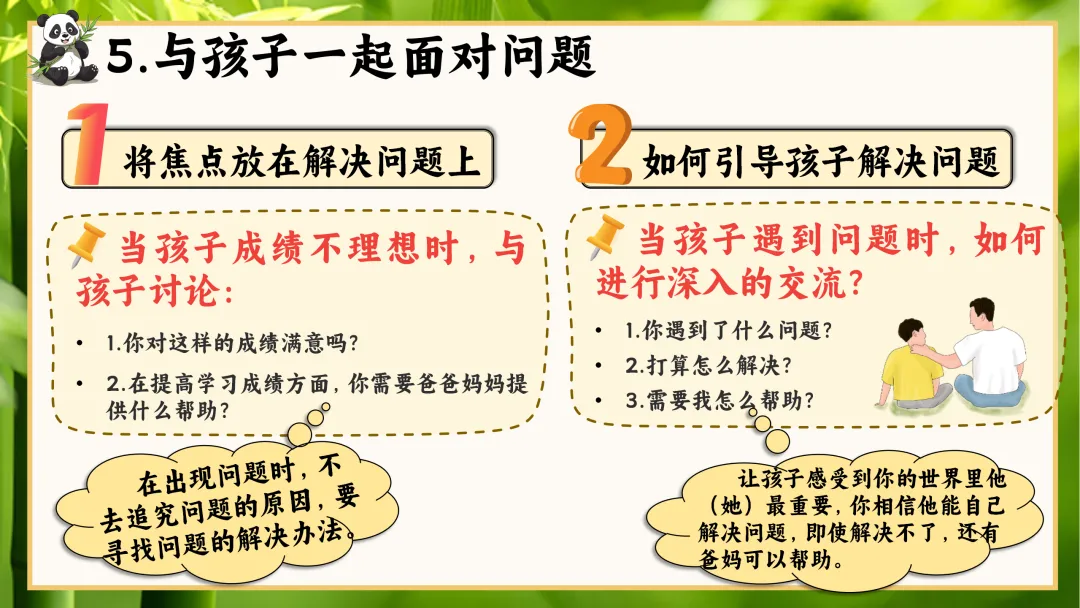 5.与孩子一起面对问题

1 将焦点放在解决问题上

当孩子成绩不理想时，与孩子讨论：

• 1.你对这样的成绩满意吗？
• 2.在提高学习成绩方面，你需要爸爸妈妈提供什么帮助？

在出现问题时，不去追究问题的原因，要寻找问题的解决办法。

2 如何引导孩子解决问题

当孩子遇到问题时，如何进行深入的交流？

• 1.你遇到了什么问题？
• 2.打算怎么解决？
• 3.需要我怎么帮助？

让孩子感受到你的世界里他（她）最重要，你相信他能自己解决问题，即使解决不了，还有爸妈可以帮助。